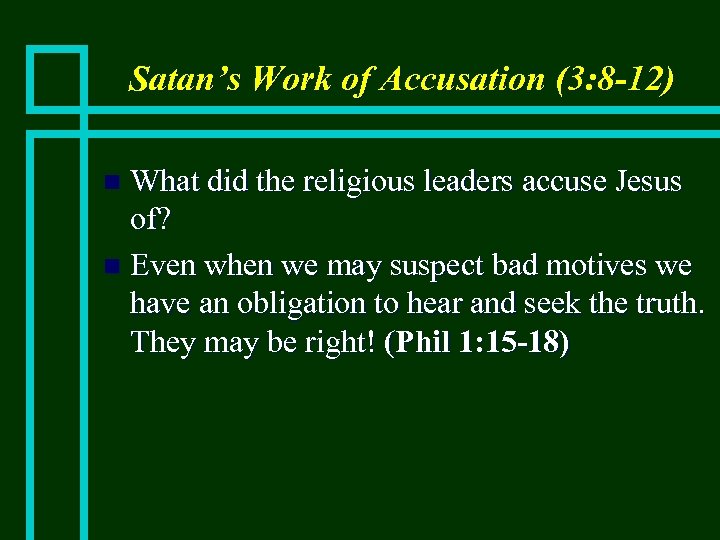 Satan's Work of Accusation (3:8-12)

What did the religious leaders accuse Jesus of?

Even when we may suspect bad motives we have an obligation to hear and seek the truth. They may be right! (Phil 1:15-18)